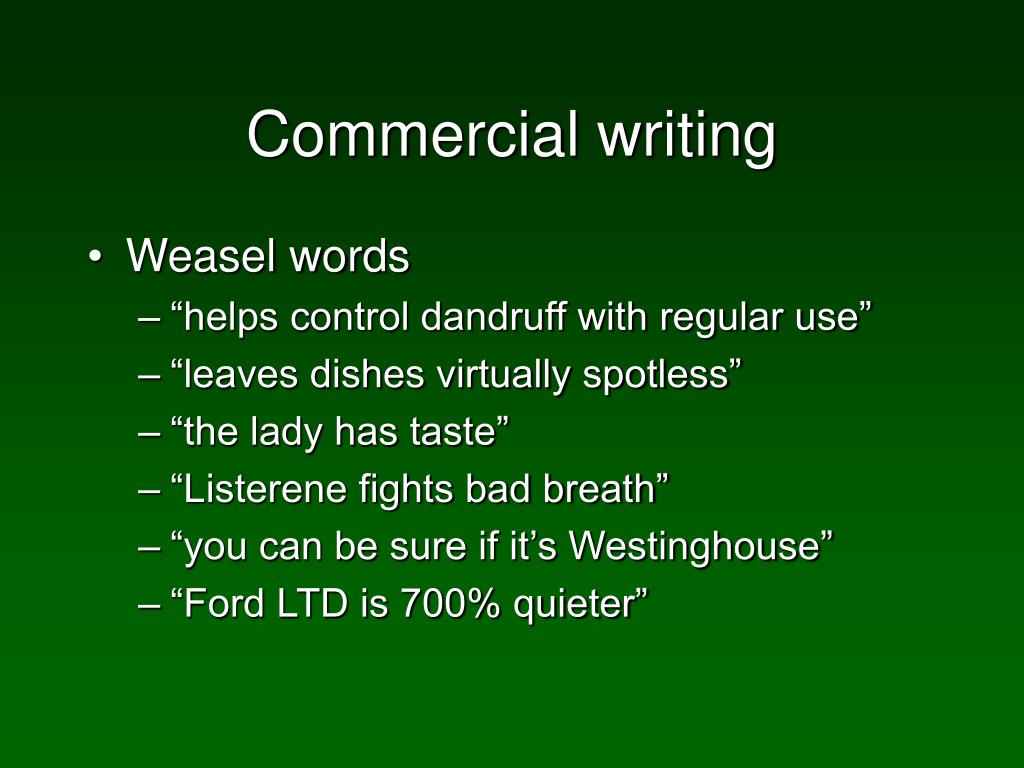 Commercial writing

• Weasel words
– “helps control dandruff with regular use”
– “leaves dishes virtually spotless”
– “the lady has taste”
– “Listerene fights bad breath”
– “you can be sure if it’s Westinghouse”
– “Ford LTD is 700% quieter”